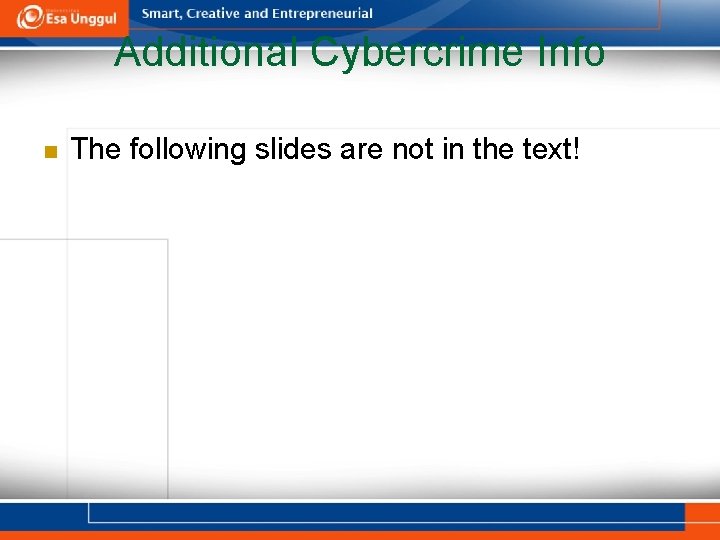 Esa Unggul

Smart, Creative and Entrepreneurial

Additional Cybercrime Info

The following slides are not in the text!